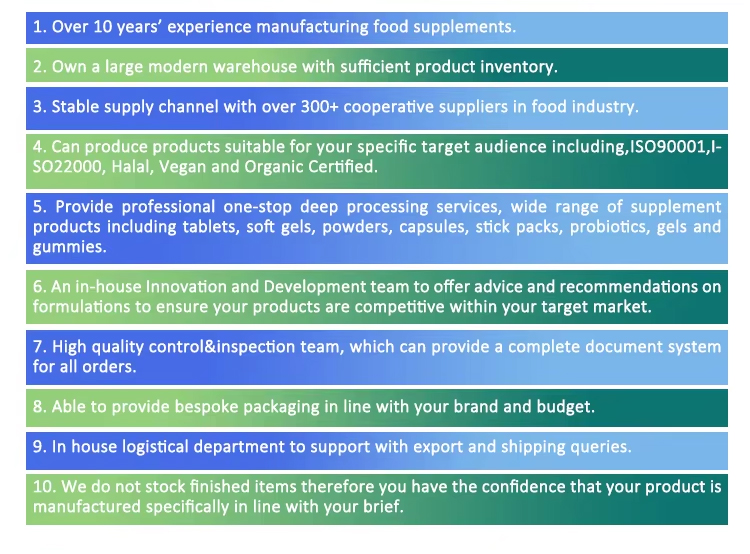 1. Over 10 years' experience manufacturing food supplements.

2. Own a large modern warehouse with sufficient product inventory.

3. Stable supply channel with over 300+ cooperative suppliers in food industry.

4. Can produce products suitable for your specific target audience including,ISO90001,ISO22000, Halal, Vegan and Organic Certified.

5. Provide professional one-stop deep processing services, wide range of supplement products including tablets, soft gels, powders, capsules, stick packs, probiotics, gels and gummies.

6. An in-house Innovation and Development team to offer advice and recommendations on formulations to ensure your products are competitive within your target market.

7. High quality control&inspection team, which can provide a complete document system for all orders.

8. Able to provide bespoke packaging in line with your brand and budget.

9. In house logistical department to support with export and shipping queries.

10. We do not stock finished items therefore you have the confidence that your product is manufactured specifically in line with your brief.